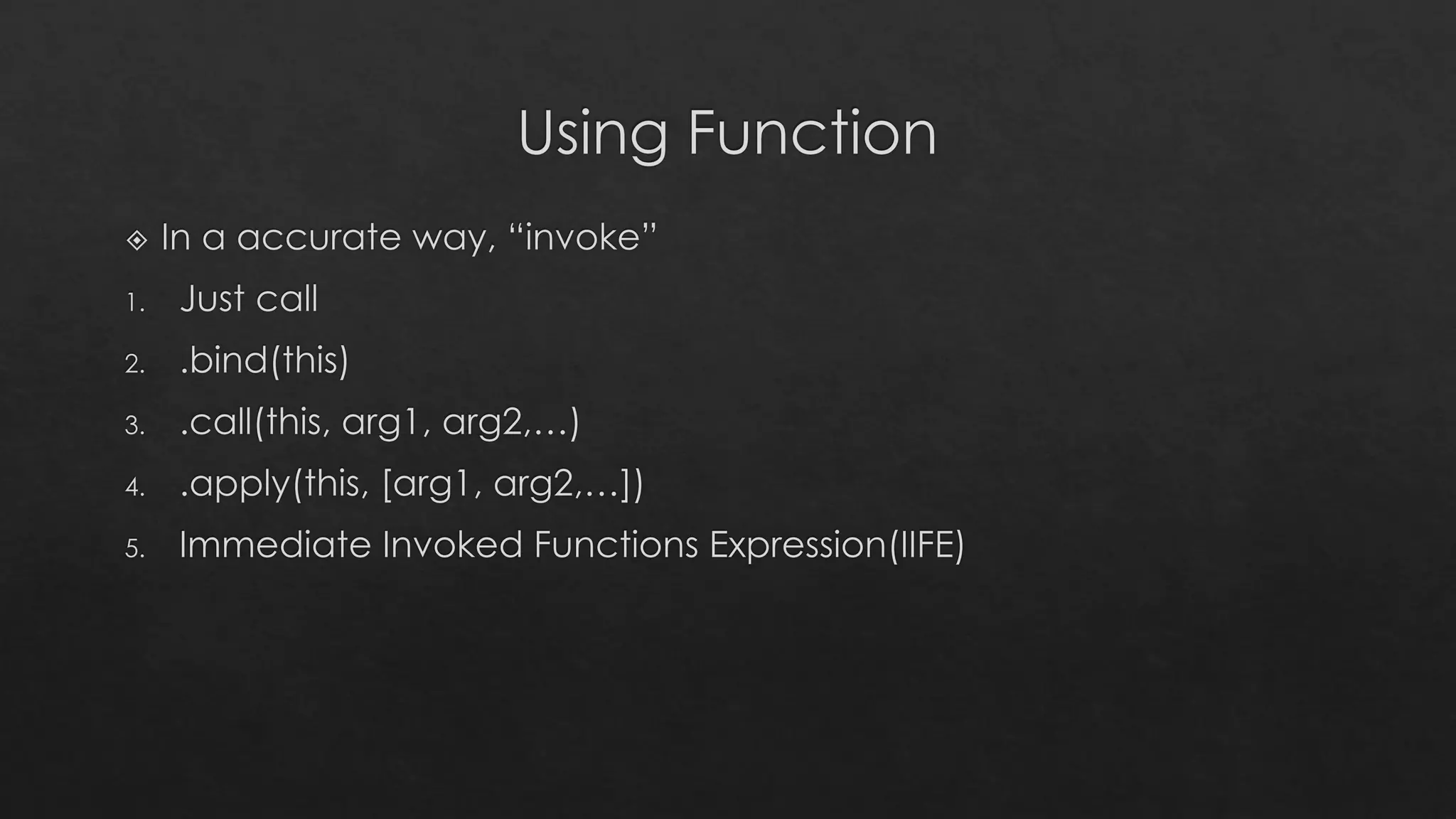 Using Function

In a accurate way, “invoke”

1. Just call
2. .bind(this)
3. .call(this, arg1, arg2,…)
4. .apply(this, [arg1, arg2,…])
5. Immediate Invoked Functions Expression(IIFE)